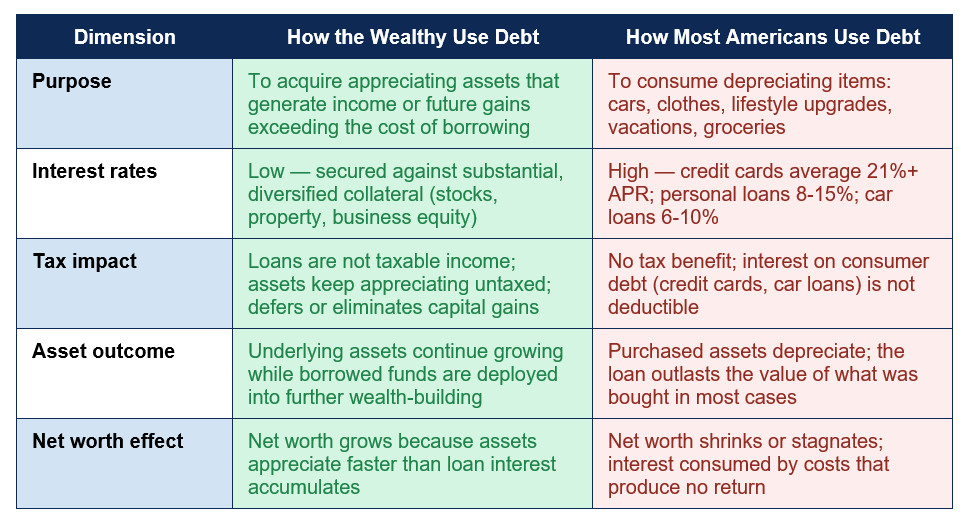 | Dimension | How the Wealthy Use Debt | How Most Americans Use Debt |
|---|---|---|
| Purpose | To acquire appreciating assets that generate income or future gains exceeding the cost of borrowing | To consume depreciating items: cars, clothes, lifestyle upgrades, vacations, groceries |
| Interest rates | Low — secured against substantial, diversified collateral (stocks, property, business equity) | High — credit cards average 21%+ APR; personal loans 8-15%; car loans 6-10% |
| Tax impact | Loans are not taxable income; assets keep appreciating untaxed; defers or eliminates capital gains | No tax benefit; interest on consumer debt (credit cards, car loans) is not deductible |
| Asset outcome | Underlying assets continue growing while borrowed funds are deployed into further wealth-building | Purchased assets depreciate; the loan outlasts the value of what was bought in most cases |
| Net worth effect | Net worth grows because assets appreciate faster than loan interest accumulates | Net worth shrinks or stagnates; interest consumed by costs that produce no return |